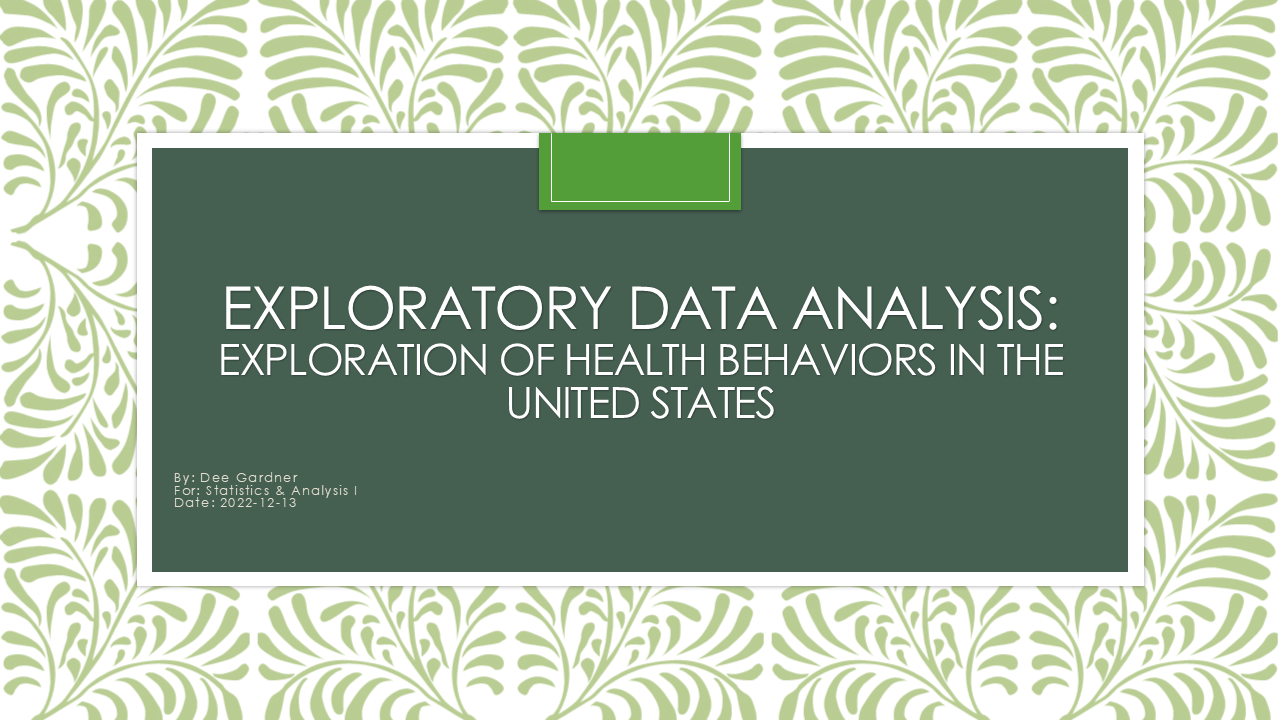 EXPLORATORY DATA ANALYSIS:
EXPLORATION OF HEALTH BEHAVIORS IN THE UNITED STATES

By: Dee Gardner
For: Statistics & Analysis I
Date: 2022-12-13